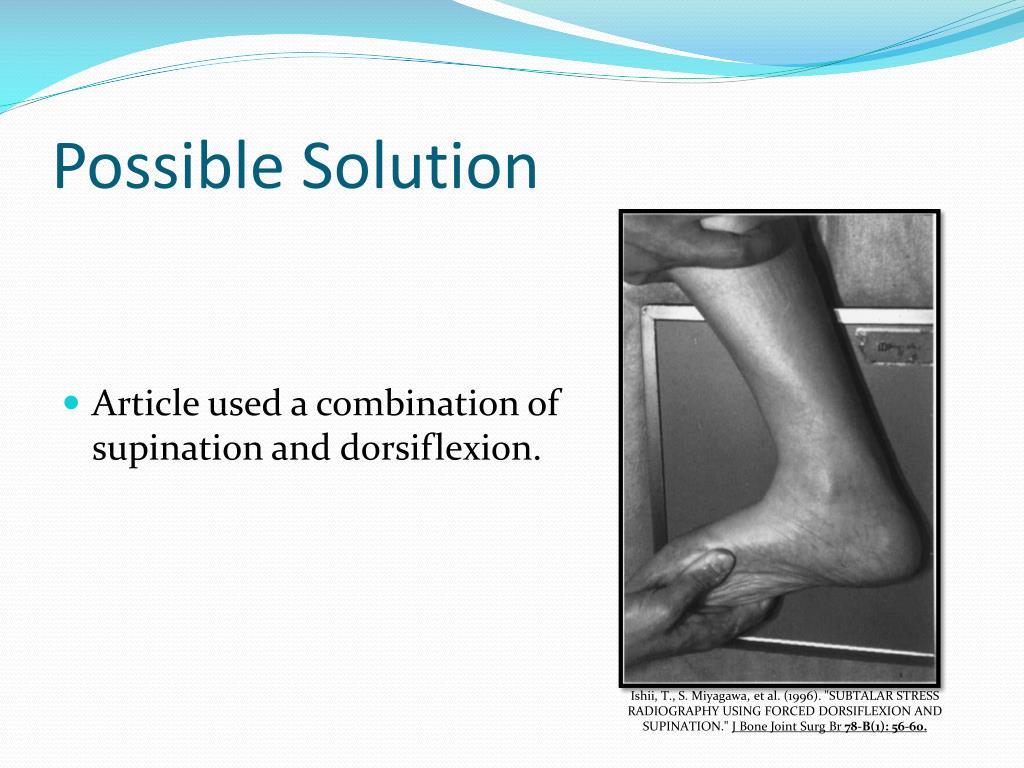 Possible Solution

Article used a combination of supination and dorsiflexion.

Ishii, T., S. Miyagawa, et al. (1996). "SUBTALAR STRESS RADIOGRAPHY USING FORCED DORSIFLEXION AND SUPINATION." J Bone Joint Surg Br 78-B(1): 56-60.